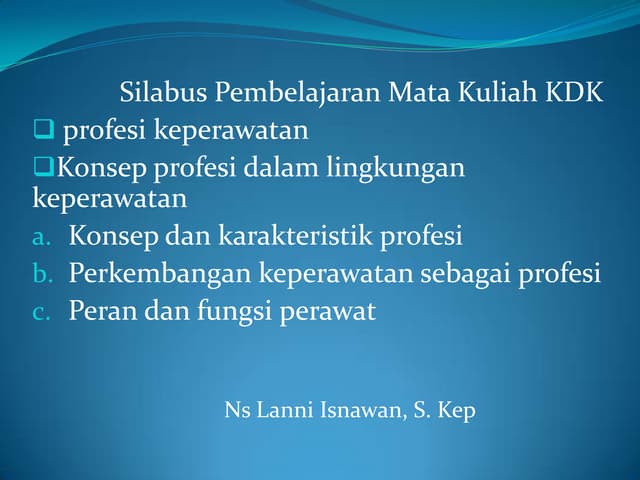 Silabus Pembelajaran Mata Kuliah KDK

❑ profesi keperawatan

❑Konsep profesi dalam lingkungan keperawatan

a. Konsep dan karakteristik profesi
b. Perkembangan keperawatan sebagai profesi
c. Peran dan fungsi perawat

Ns Lanni Isnawan, S. Kep